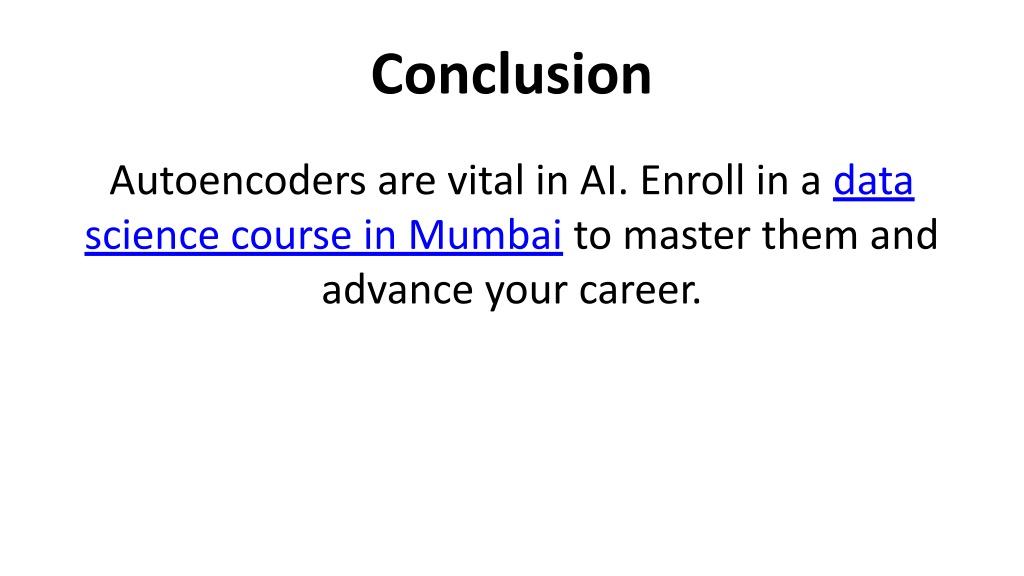 Conclusion

Autoencoders are vital in AI. Enroll in a data science course in Mumbai to master them and advance your career.